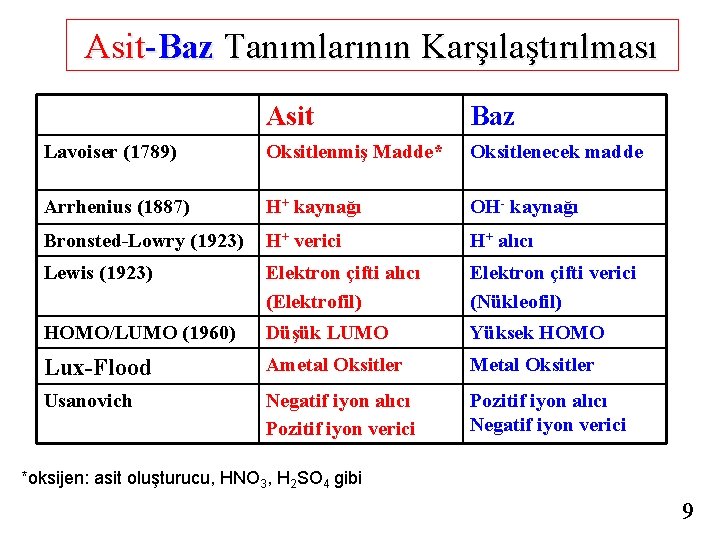 Asit-Baz Tanımlarının Karşılaştırılması

| | Asit | Baz |
|---|---|---|
| Lavoiser (1789) | Oksitlenmiş Madde* | Oksitlenecek madde |
| Arrhenius (1887) | $H^+$ kaynağı | $OH^-$ kaynağı |
| Bronsted-Lowry (1923) | $H^+$ verici | $H^+$ alıcı |
| Lewis (1923) | Elektron çifti alıcı (Elektrofil) | Elektron çifti verici (Nükleofil) |
| HOMO/LUMO (1960) | Düşük LUMO | Yüksek HOMO |
| Lux-Flood | Ametal Oksitler | Metal Oksitler |
| Usanovich | Negatif iyon alıcı Pozitif iyon verici | Pozitif iyon alıcı Negatif iyon verici |

*oksijen: asit oluşturucu, $HNO_3$, $H_2SO_4$ gibi

9